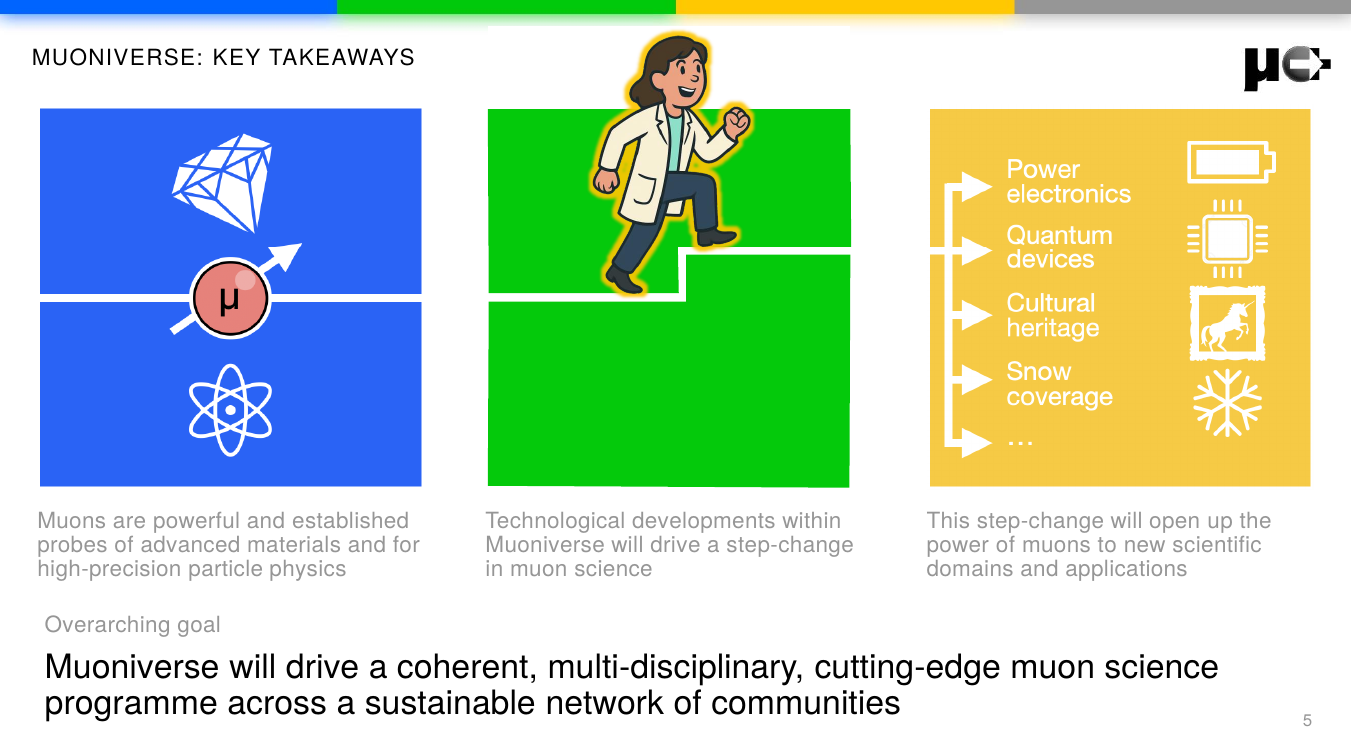 MUONIVERSE: KEY TAKEAWAYS

μ

Power electronics

Quantum devices

Cultural heritage

Snow coverage

…

Muons are powerful and established probes of advanced materials and for high-precision particle physics

Technological developments within Muoniverse will drive a step-change in muon science

This step-change will open up the power of muons to new scientific domains and applications

Overarching goal

Muoniverse will drive a coherent, multi-disciplinary, cutting-edge muon science programme across a sustainable network of communities

5